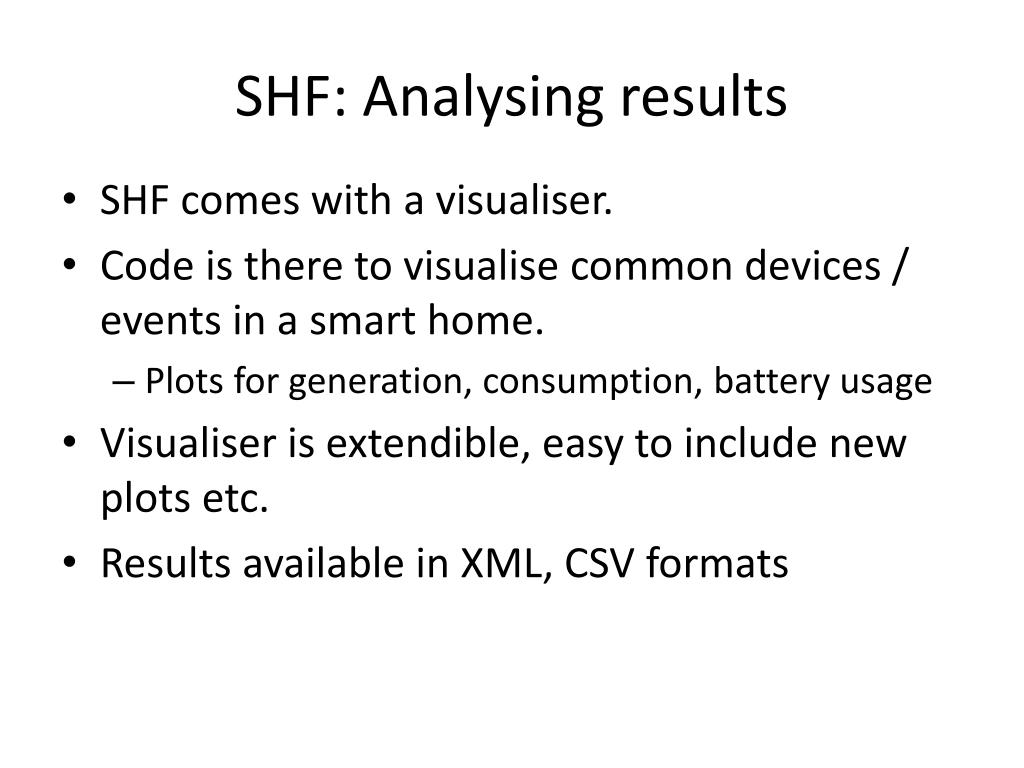 SHF: Analysing results

• SHF comes with a visualiser.
• Code is there to visualise common devices / events in a smart home.
– Plots for generation, consumption, battery usage
• Visualiser is extendible, easy to include new plots etc.
• Results available in XML, CSV formats